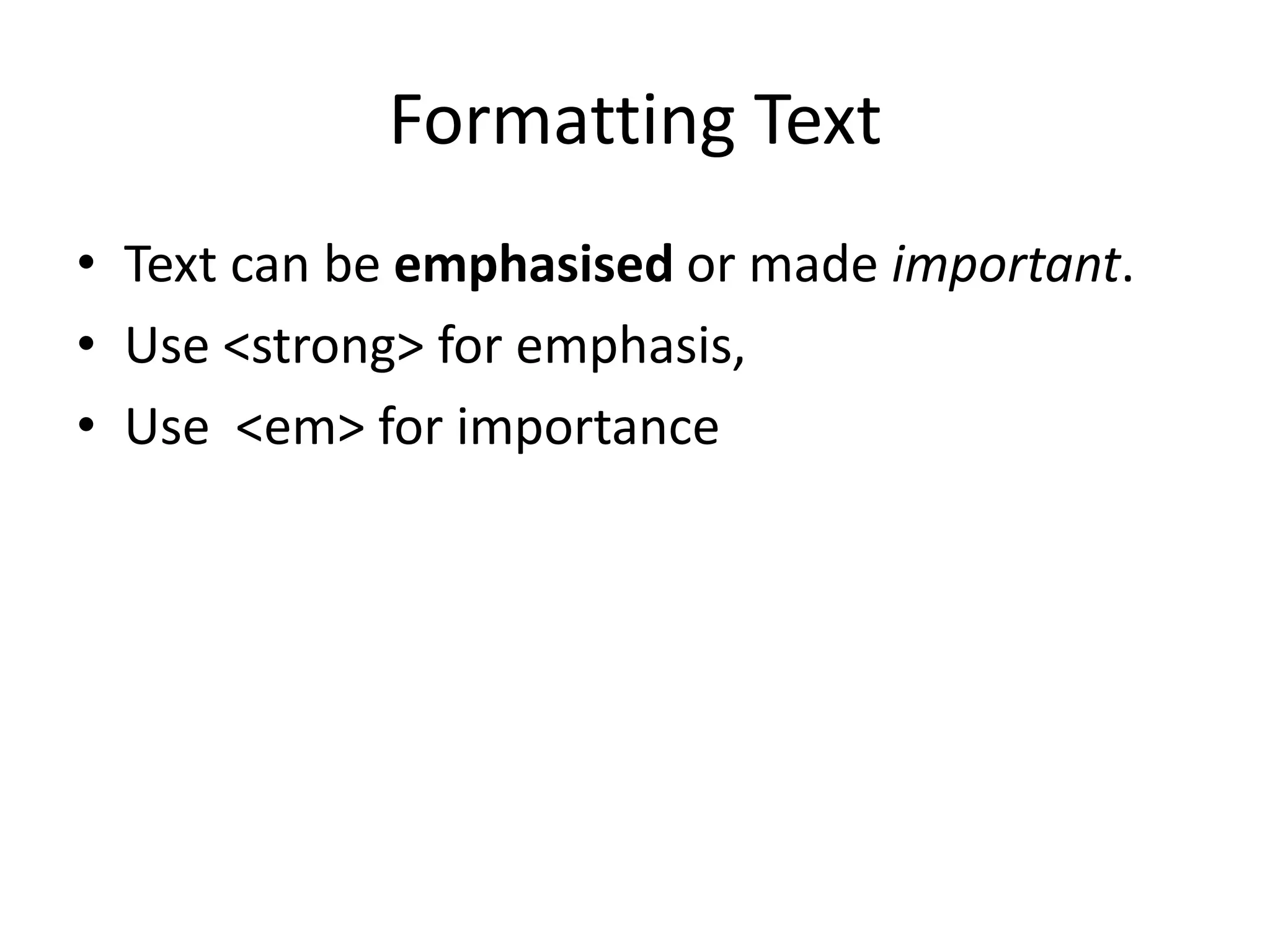 Formatting Text

• Text can be emphasised or made important.
• Use <strong> for emphasis,
• Use  <em> for importance